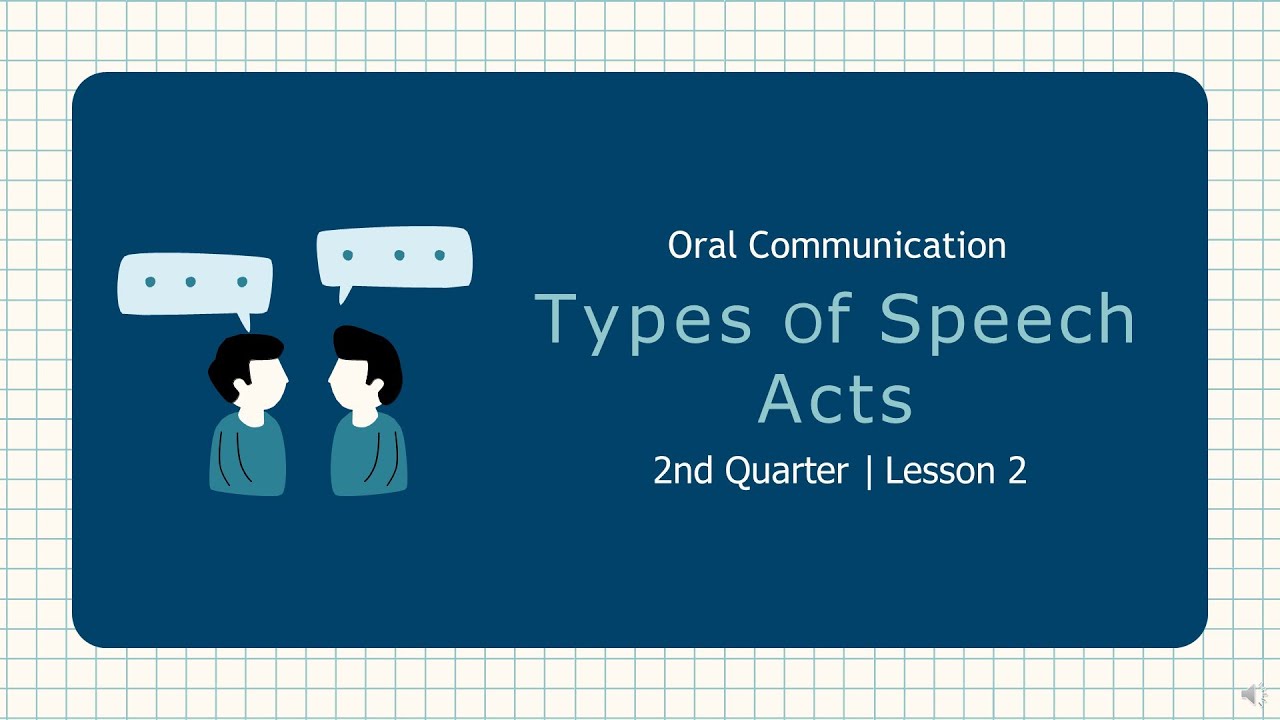 Oral Communication

Types of Speech Acts

2nd Quarter | Lesson 2